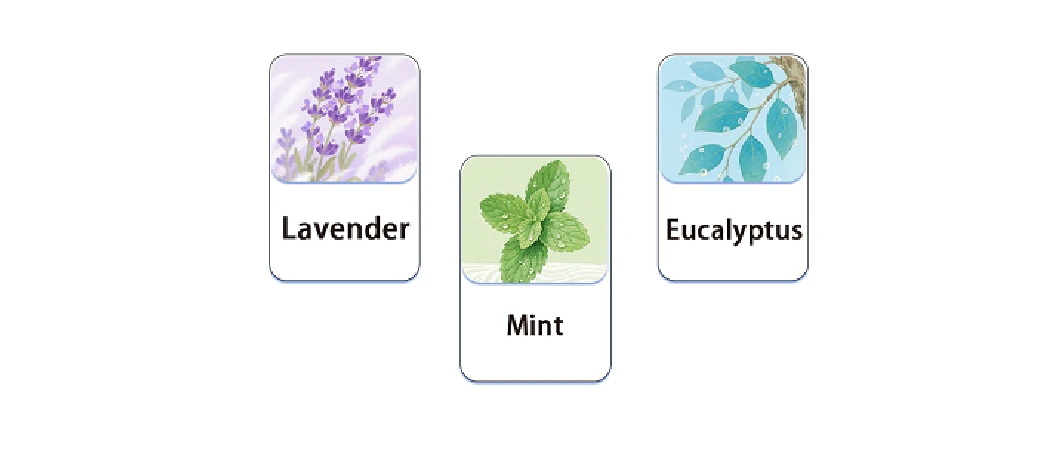 Lavender

Mint

Eucalyptus